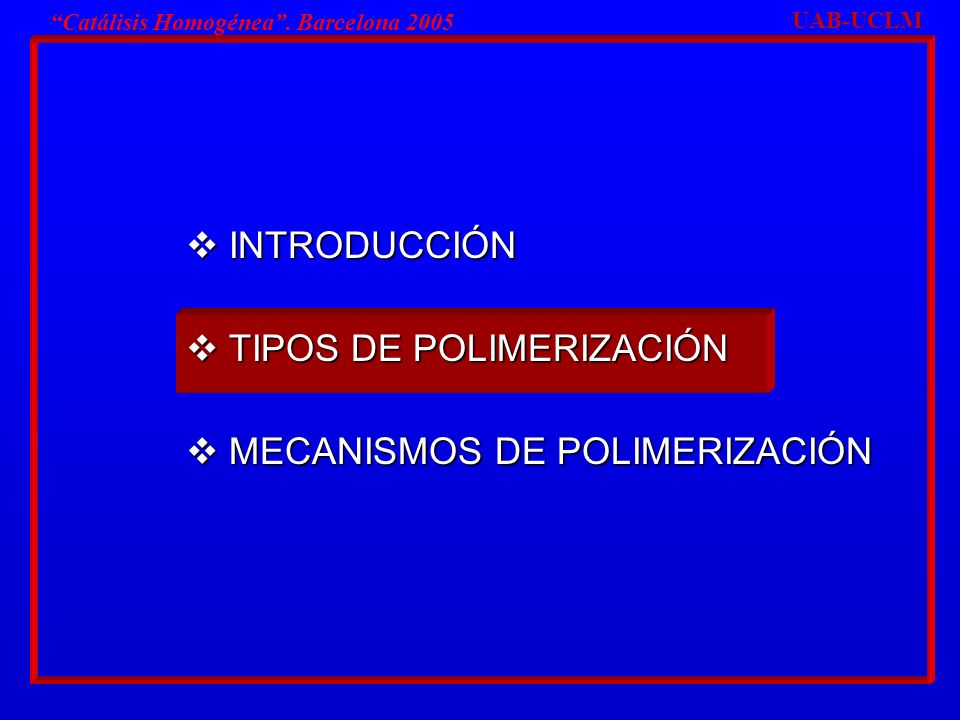 “Catálisis Homogénea”. Barcelona 2005

UAB-UCLM

❖ INTRODUCCIÓN

❖ TIPOS DE POLIMERIZACIÓN

❖ MECANISMOS DE POLIMERIZACIÓN